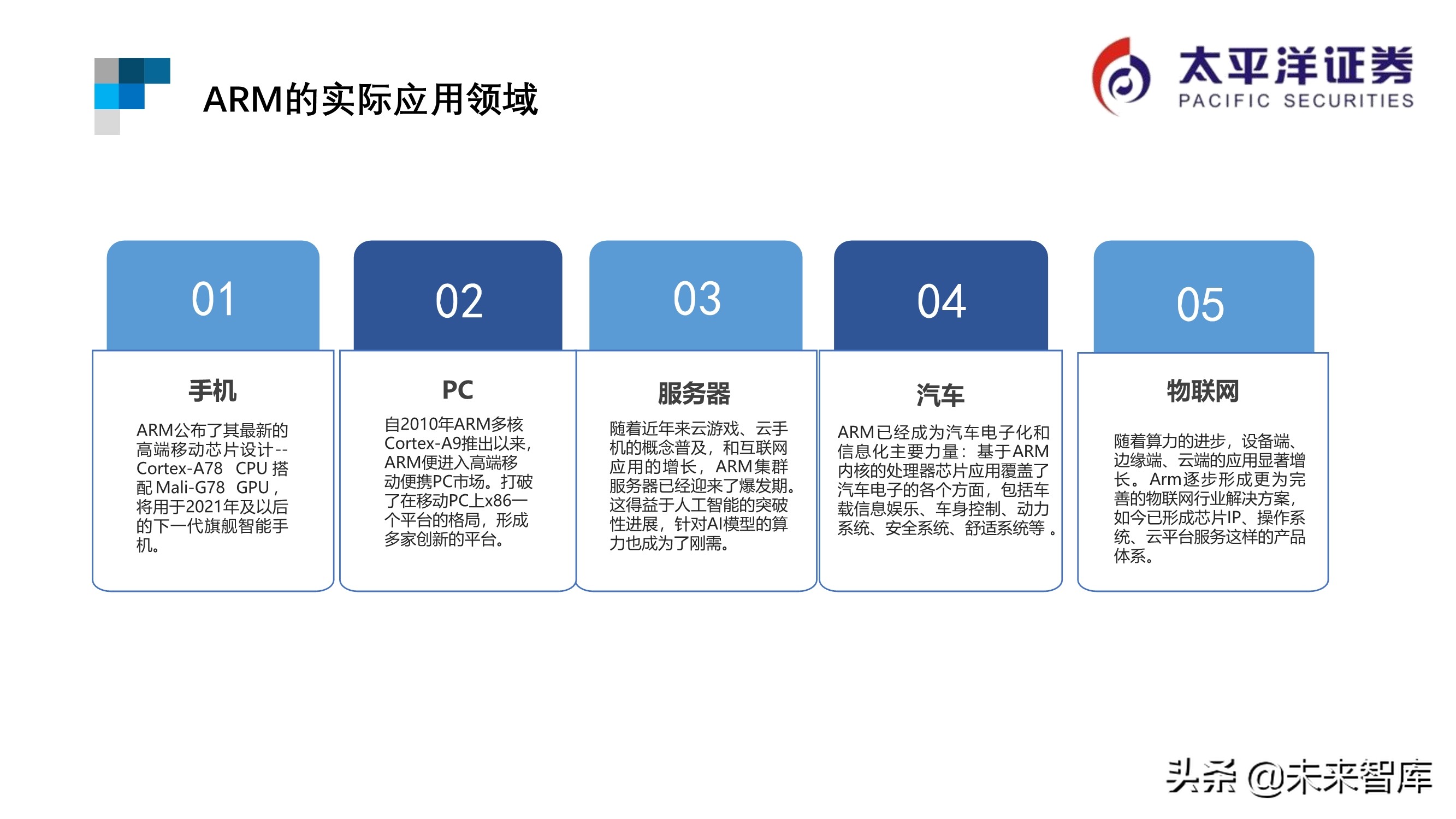 ARM的实际应用领域

太平洋证券
PACIFIC SECURITIES

01

手机

ARM公布了其最新的高端移动芯片设计--Cortex-A78 CPU 搭配 Mali-G78 GPU，将用于2021年及以后的下一代旗舰智能手机。

02

PC

自2010年ARM多核Cortex-A9推出以来，ARM便进入高端移动便携PC市场。打破了在移动PC上x86一个平台的格局，形成多家创新的平台。

03

服务器

随着近年来云游戏、云手机的概念普及，和互联网应用的增长，ARM集群服务器已经迎来了爆发期。这得益于人工智能的突破性进展，针对AI模型的算力也成为了刚需。

04

汽车

ARM已经成为汽车电子化和信息化主要力量：基于ARM内核的处理器芯片应用覆盖了汽车电子的各个方面，包括车载信息娱乐、车身控制、动力系统、安全系统、舒适系统等。

05

物联网

随着算力的进步，设备端、边缘端、云端的应用显著增长。Arm逐步形成更为完善的物联网行业解决方案，如今已形成芯片IP、操作系统、云平台服务这样的产品体系。

头条 @未来智库